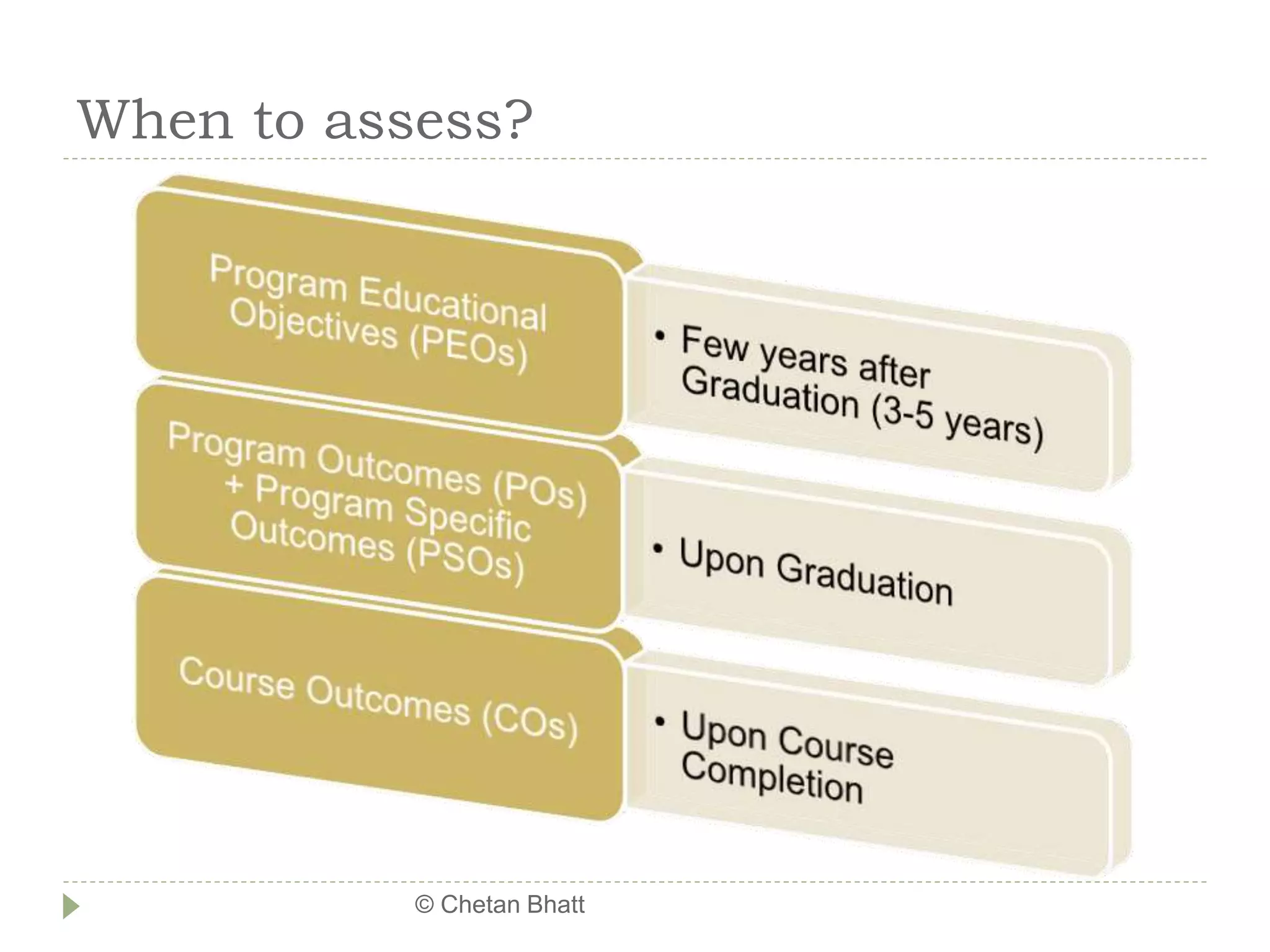 When to assess?

Program Educational Objectives (PEOs)

• Few years after Graduation (3-5 years)

Program Outcomes (POs) + Program Specific Outcomes (PSOs)

• Upon Graduation

Course Outcomes (COs)

• Upon Course Completion

© Chetan Bhatt